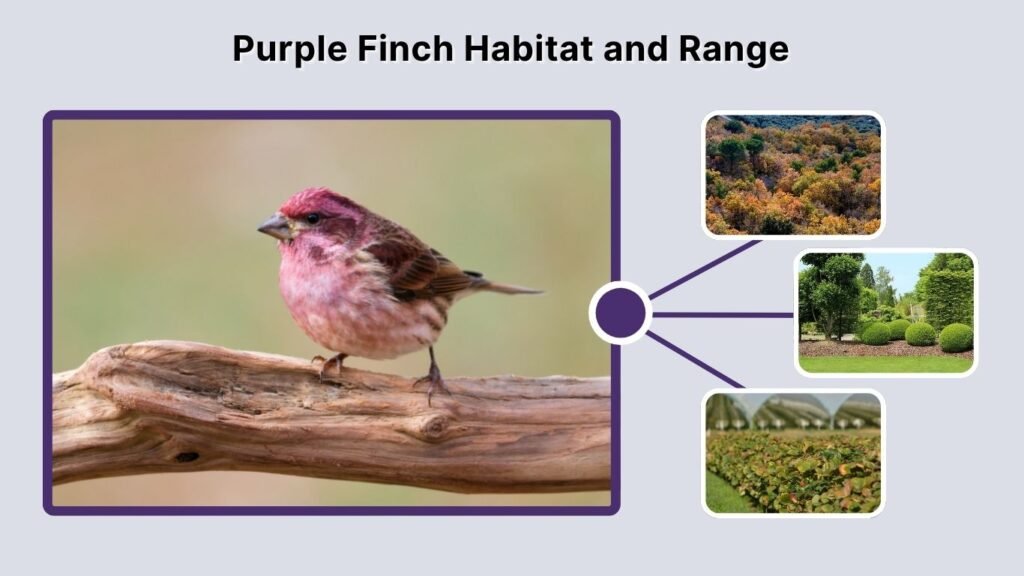 Purple Finch Habitat and Range